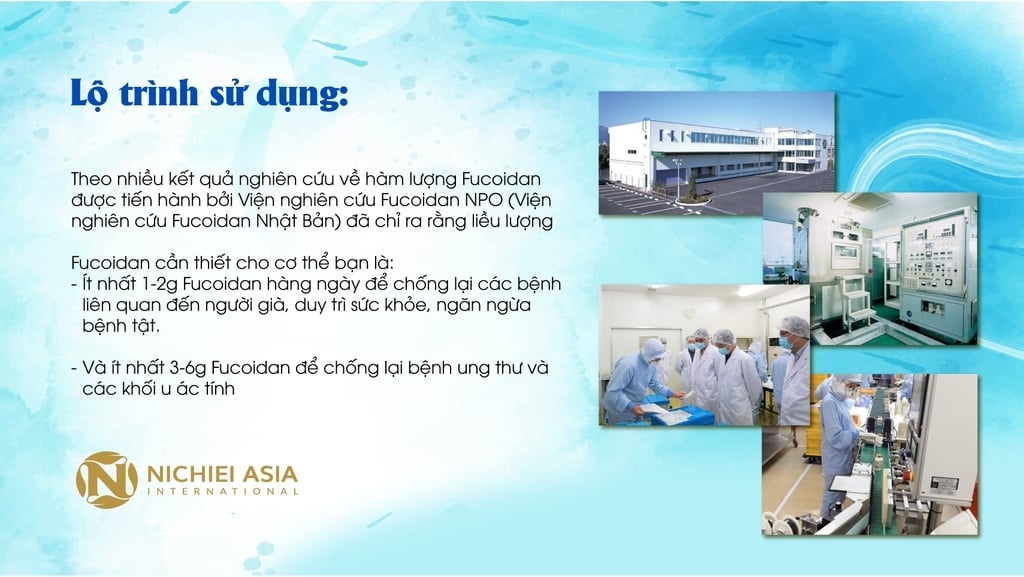 Lộ trình sử dụng:

Theo nhiều kết quả nghiên cứu về hàm lượng Fucoidan được tiến hành bởi Viện nghiên cứu Fucoidan NPO (Viện nghiên cứu Fucoidan Nhật Bản) đã chỉ ra rằng liều lượng

Fucoidan cần thiết cho cơ thể bạn là:
- Ít nhất 1-2g Fucoidan hàng ngày để chống lại các bệnh liên quan đến người già, duy trì sức khỏe, ngăn ngừa bệnh tật.

- Và ít nhất 3-6g Fucoidan để chống lại bệnh ung thư và các khối u ác tính

N NICHIEI ASIA INTERNATIONAL